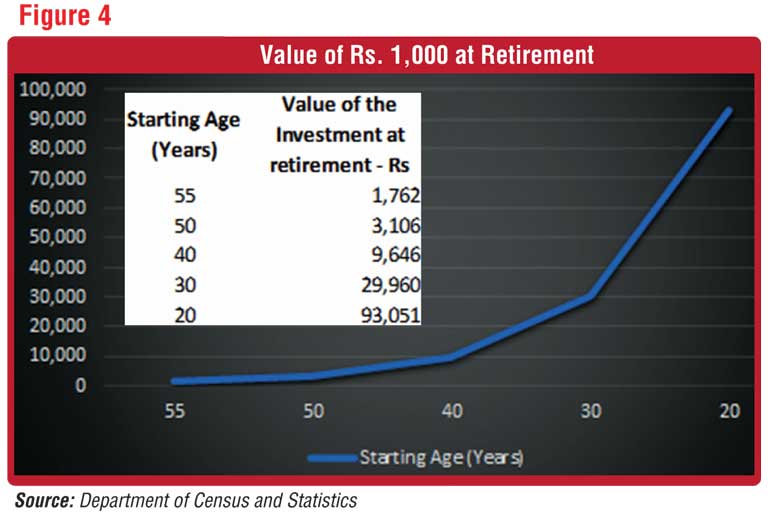 Figure 4

Value of Rs. 1,000 at Retirement

100,000
90,000
80,000
70,000
60,000
50,000
40,000
30,000
20,000
10,000
0

| Starting Age (Years) | Value of the Investment at retirement - Rs |
|---|---|
| 55 | 1,762 |
| 50 | 3,106 |
| 40 | 9,646 |
| 30 | 29,960 |
| 20 | 93,051 |

55 50 40 30 20

Starting Age (Years)

Source: Department of Census and Statistics